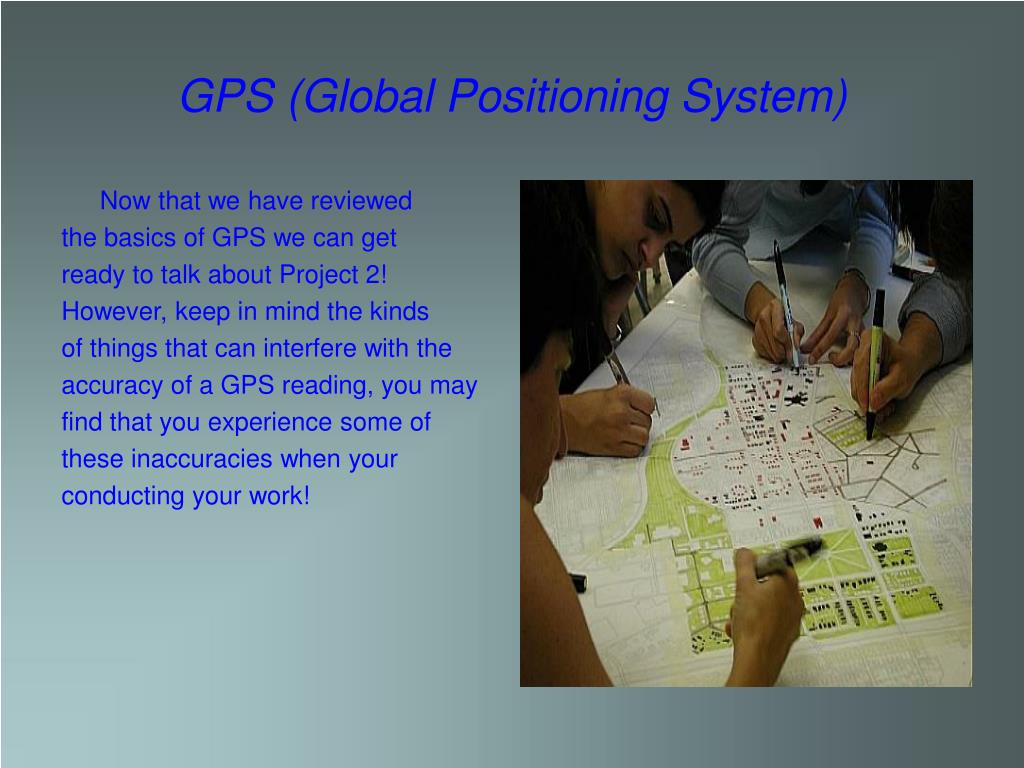 GPS (Global Positioning System)

Now that we have reviewed the basics of GPS we can get ready to talk about Project 2! However, keep in mind the kinds of things that can interfere with the accuracy of a GPS reading, you may find that you experience some of these inaccuracies when your conducting your work!